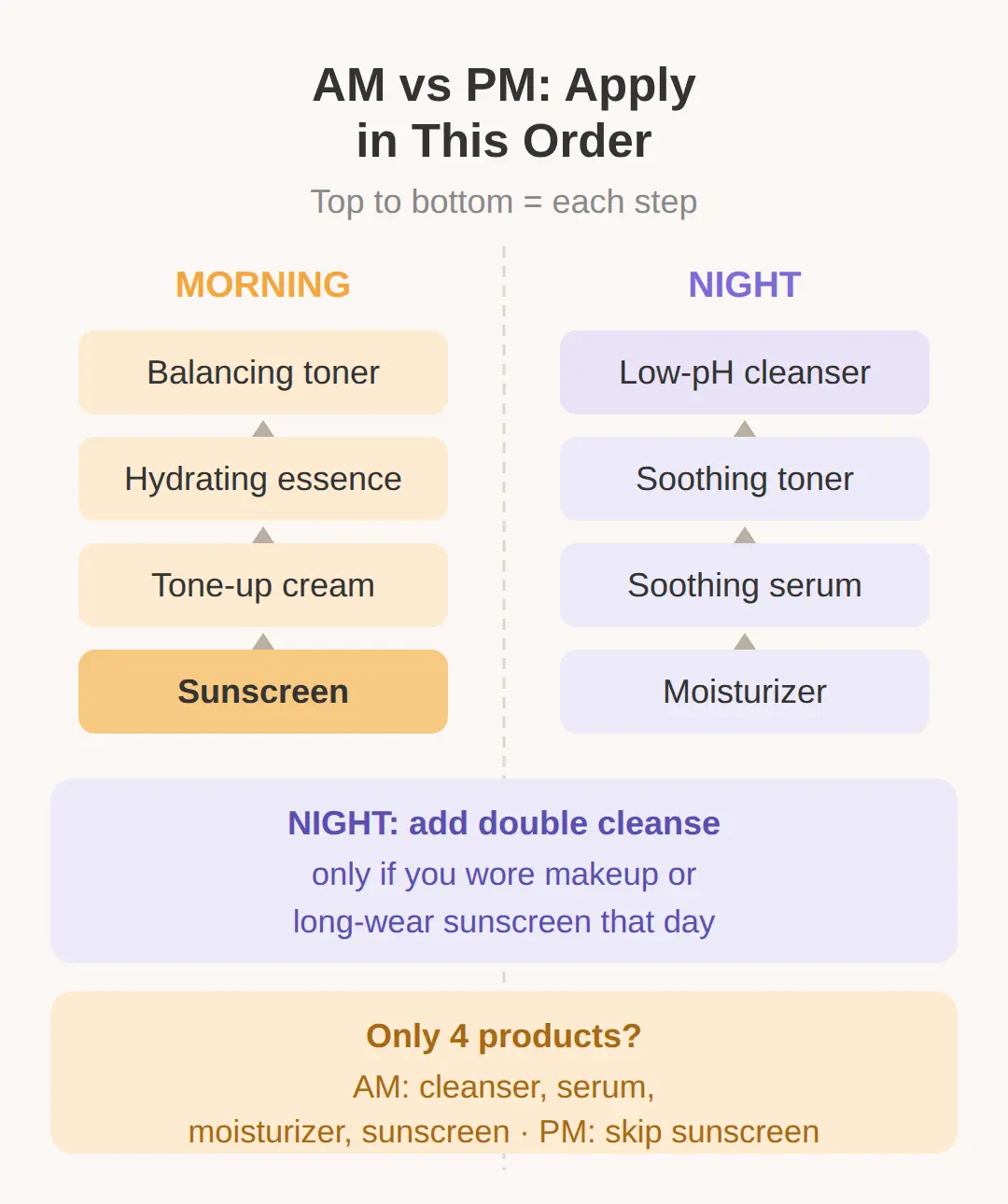 AM vs PM: Apply in This Order

Top to bottom = each step

MORNING

Balancing toner

Hydrating essence

Tone-up cream

Sunscreen

NIGHT

Low-pH cleanser

Soothing toner

Soothing serum

Moisturizer

NIGHT: add double cleanse
only if you wore makeup or long-wear sunscreen that day

Only 4 products?
AM: cleanser, serum, moisturizer, sunscreen · PM: skip sunscreen